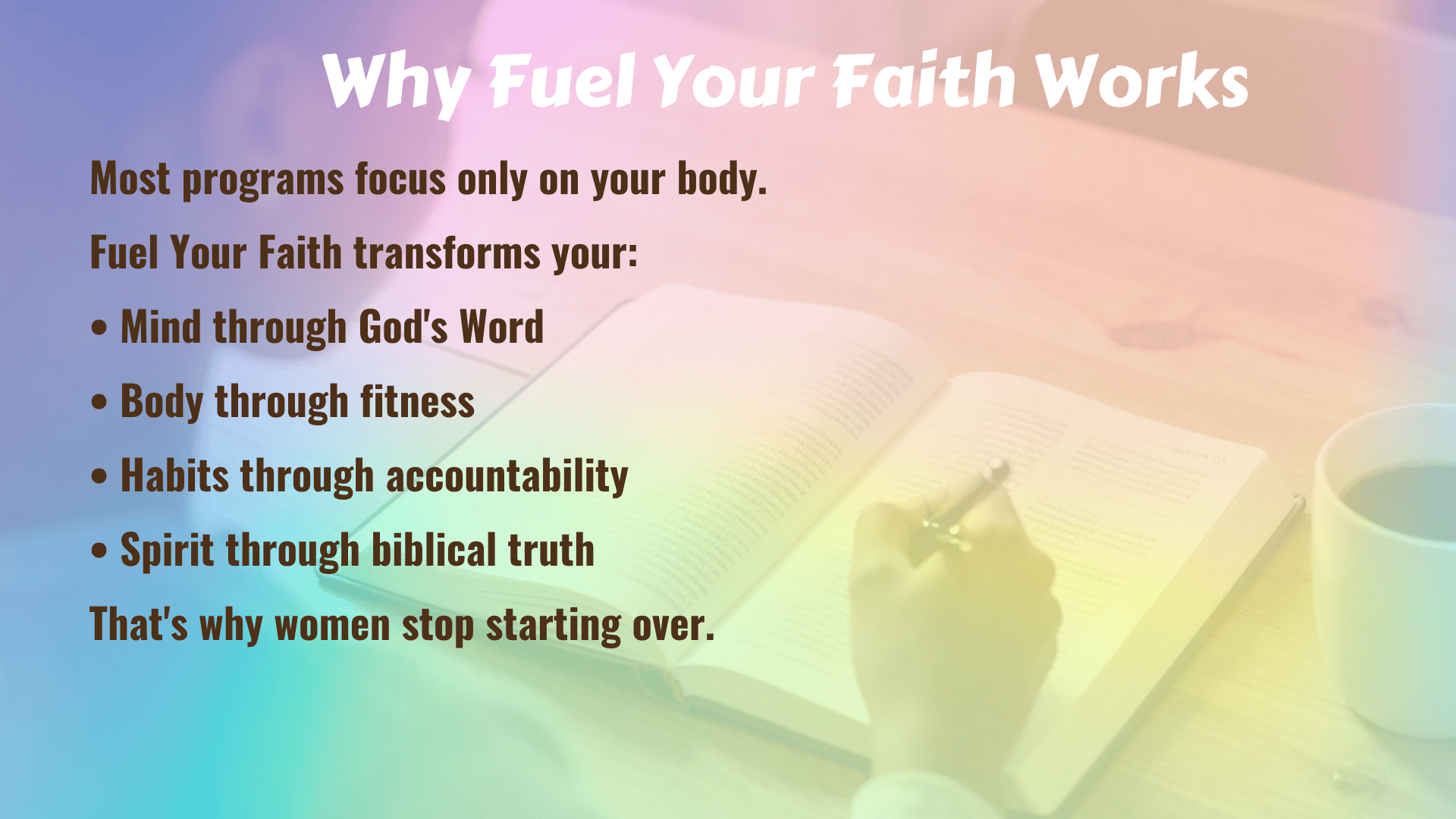 Why Fuel Your Faith Works

Most programs focus only on your body.

Fuel Your Faith transforms your:

• Mind through God's Word

• Body through fitness

• Habits through accountability

• Spirit through biblical truth

That's why women stop starting over.